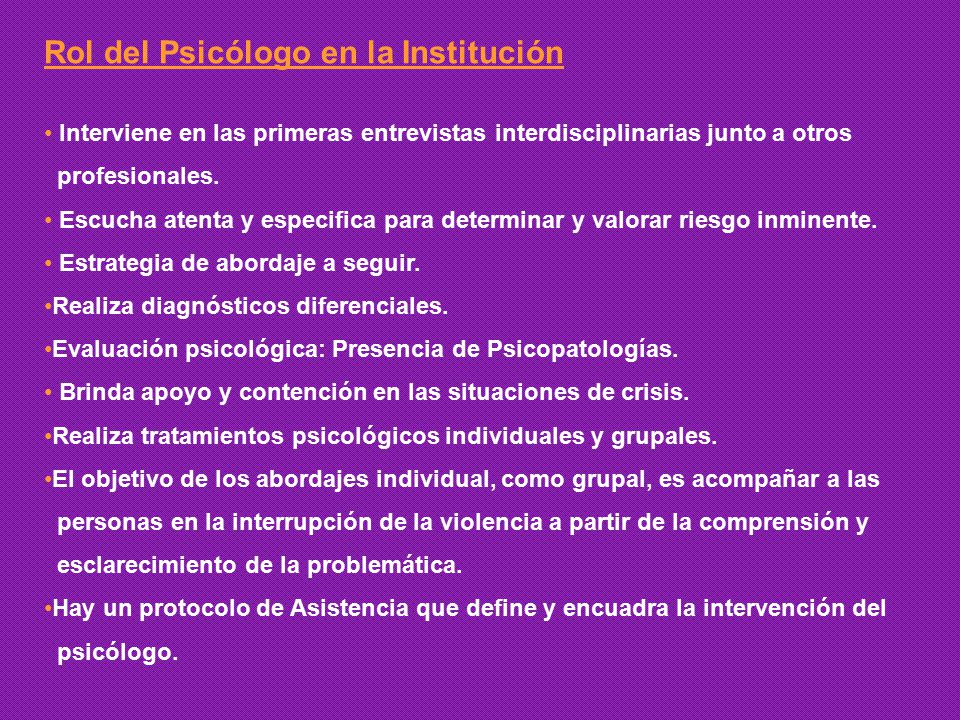 Rol del Psicólogo en la Institución

• Interviene en las primeras entrevistas interdisciplinarias junto a otros profesionales.

• Escucha atenta y especifica para determinar y valorar riesgo inminente.

• Estrategia de abordaje a seguir.

•Realiza diagnósticos diferenciales.

•Evaluación psicológica: Presencia de Psicopatologías.

• Brinda apoyo y contención en las situaciones de crisis.

•Realiza tratamientos psicológicos individuales y grupales.

•El objetivo de los abordajes individual, como grupal, es acompañar a las personas en la interrupción de la violencia a partir de la comprensión y esclarecimiento de la problemática.

•Hay un protocolo de Asistencia que define y encuadra la intervención del psicólogo.